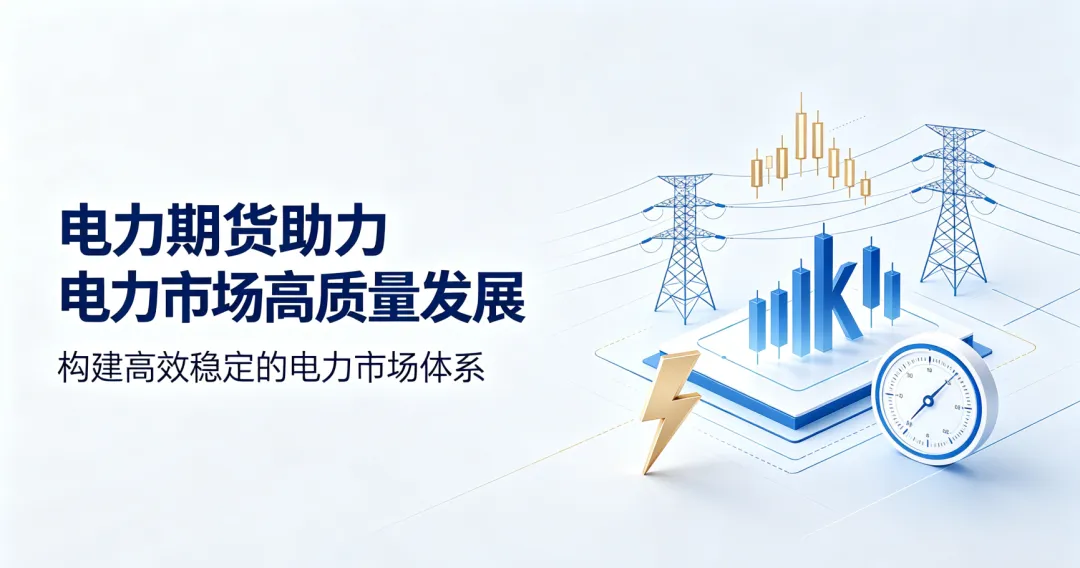 电力期货助力
电力市场高质量发展

构建高效稳定的电力市场体系